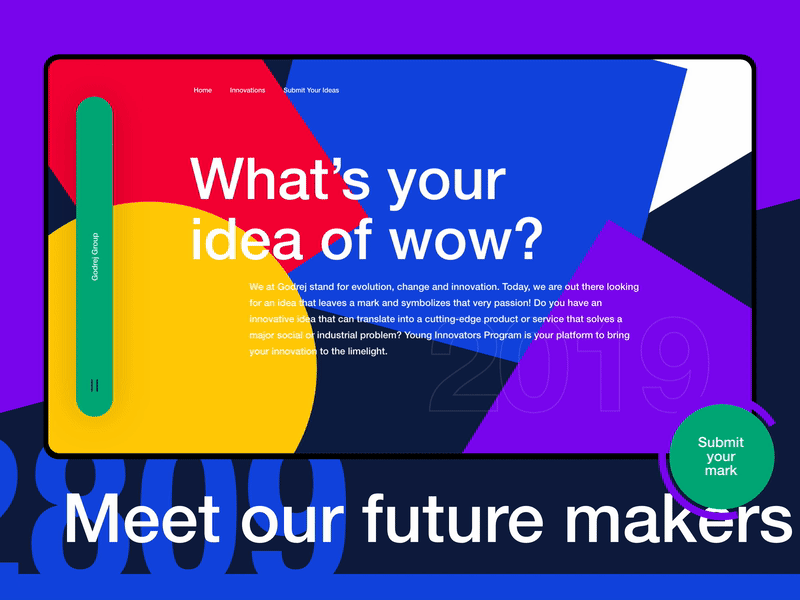 Home Innovations Submit Your Ideas

Godrej Group

What's your idea of wow?

We at Godrej stand for evolution, change and innovation. Today, we are out there looking for an idea that leaves a mark and symbolizes that very passion! Do you have an innovative idea that can translate into a cutting-edge product or service that solves a major social or industrial problem? Young Innovators Program is your platform to bring your innovation to the limelight.

2019

Submit your mark

2809

Meet our future makers